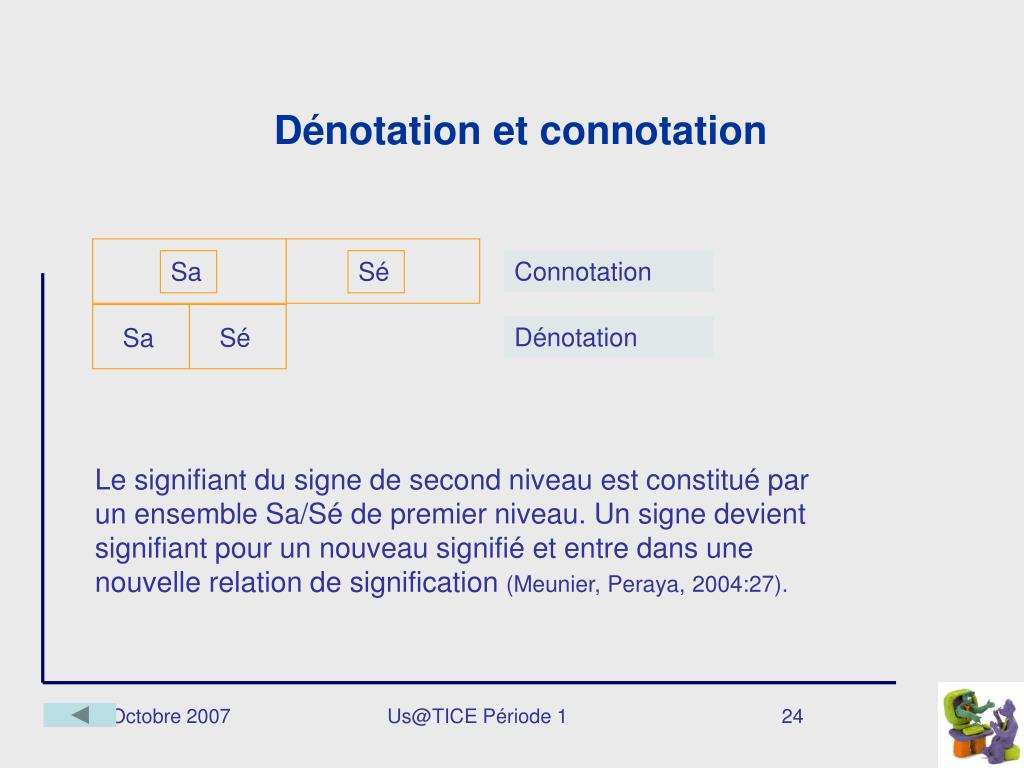 Dénotation et connotation

Sa

Sé

Connotation

Sa

Sé

Dénotation

Le signifiant du signe de second niveau est constitué par un ensemble Sa/Sé de premier niveau. Un signe devient signifiant pour un nouveau signifié et entre dans une nouvelle relation de signification (Meunier, Peraya, 2004:27).

Octobre 2007

Us@TICE Période 1

24